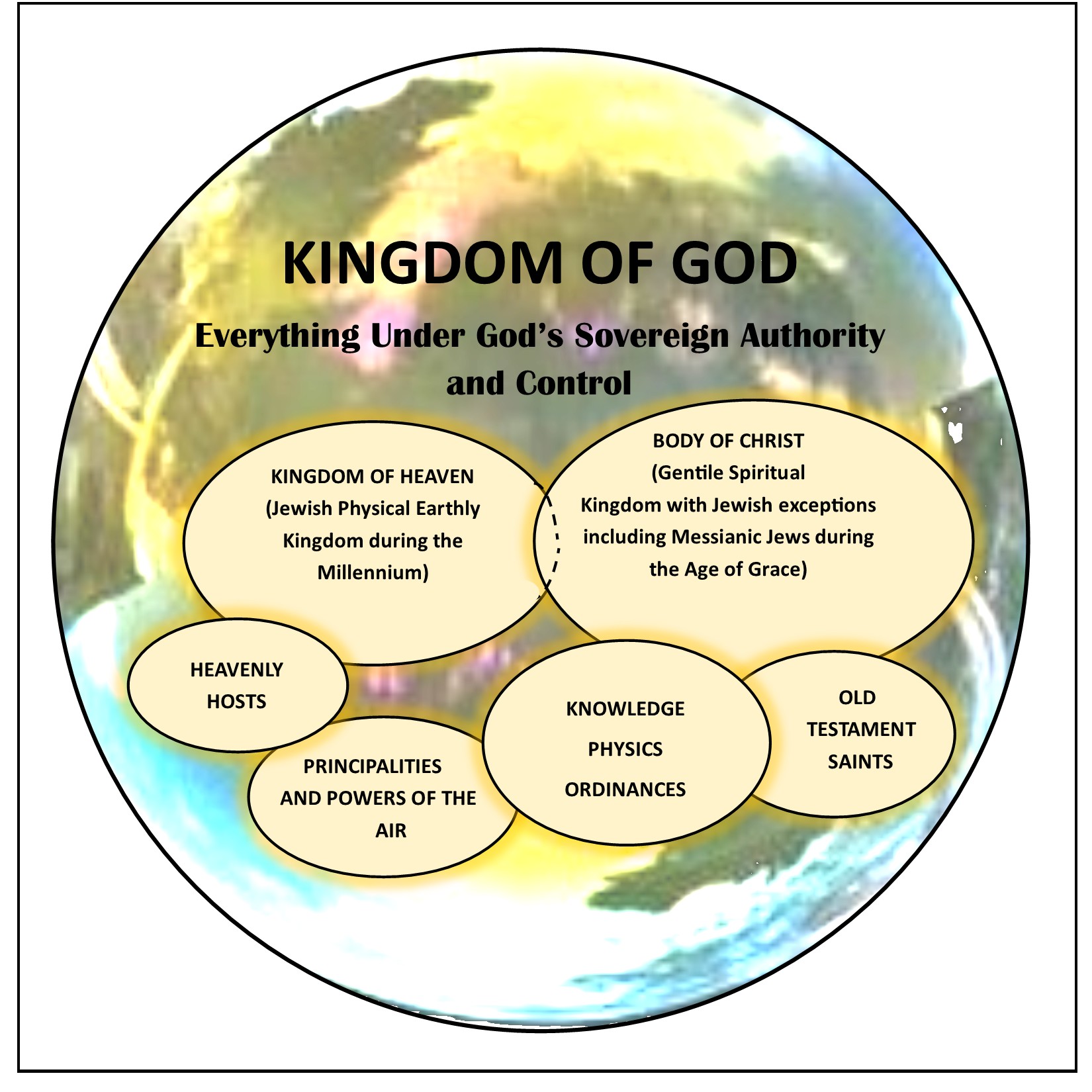 KINGDOM OF GOD

Everything Under God's Sovereign Authority and Control

KINGDOM OF HEAVEN
(Jewish Physical Earthly Kingdom during the Millennium)

BODY OF CHRIST
(Gentile Spiritual Kingdom with Jewish exceptions including Messianic Jews during the Age of Grace)

HEAVENLY HOSTS

PRINCIPALITIES AND POWERS OF THE AIR

KNOWLEDGE
PHYSICS
ORDINANCES

OLD TESTAMENT SAINTS